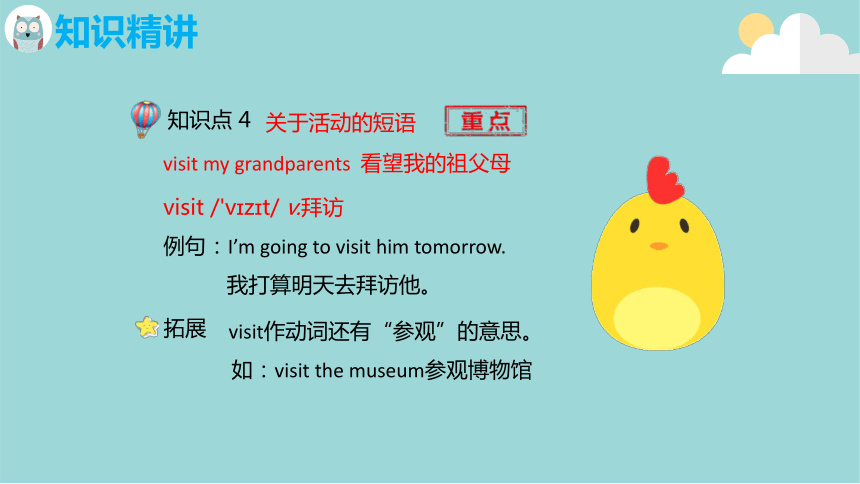 知识精讲

知识点 4 关于活动的短语 重点

visit my grandparents 看望我的祖父母

visit /'vɪzɪt/ v.拜访

例句：I'm going to visit him tomorrow.

我打算明天去拜访他。

拓展 visit作动词还有“参观”的意思。

如：visit the museum参观博物馆